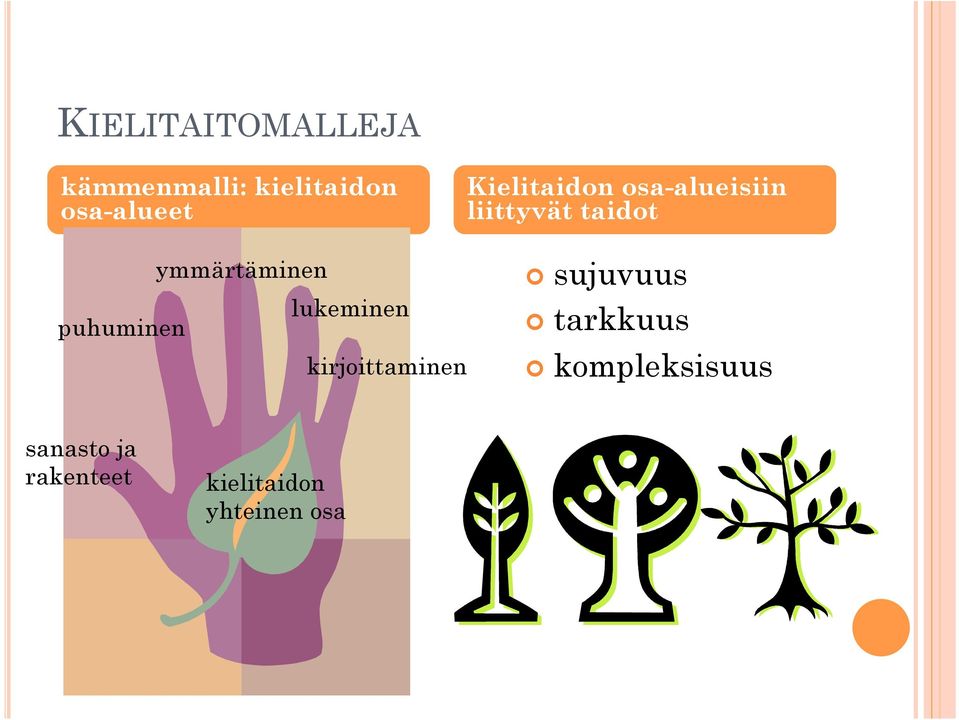 KIELITAITOMALLEJA

kämmenmalli: kielitaidon osa-alueet

ymmärtäminen

puhuminen

lukeminen

kirjoittaminen

sanasto ja rakenteet

kielitaidon yhteinen osa

Kielitaidon osa-alueisiin liittyvät taidot

sujuvuus

tarkkuus

kompleksisuus